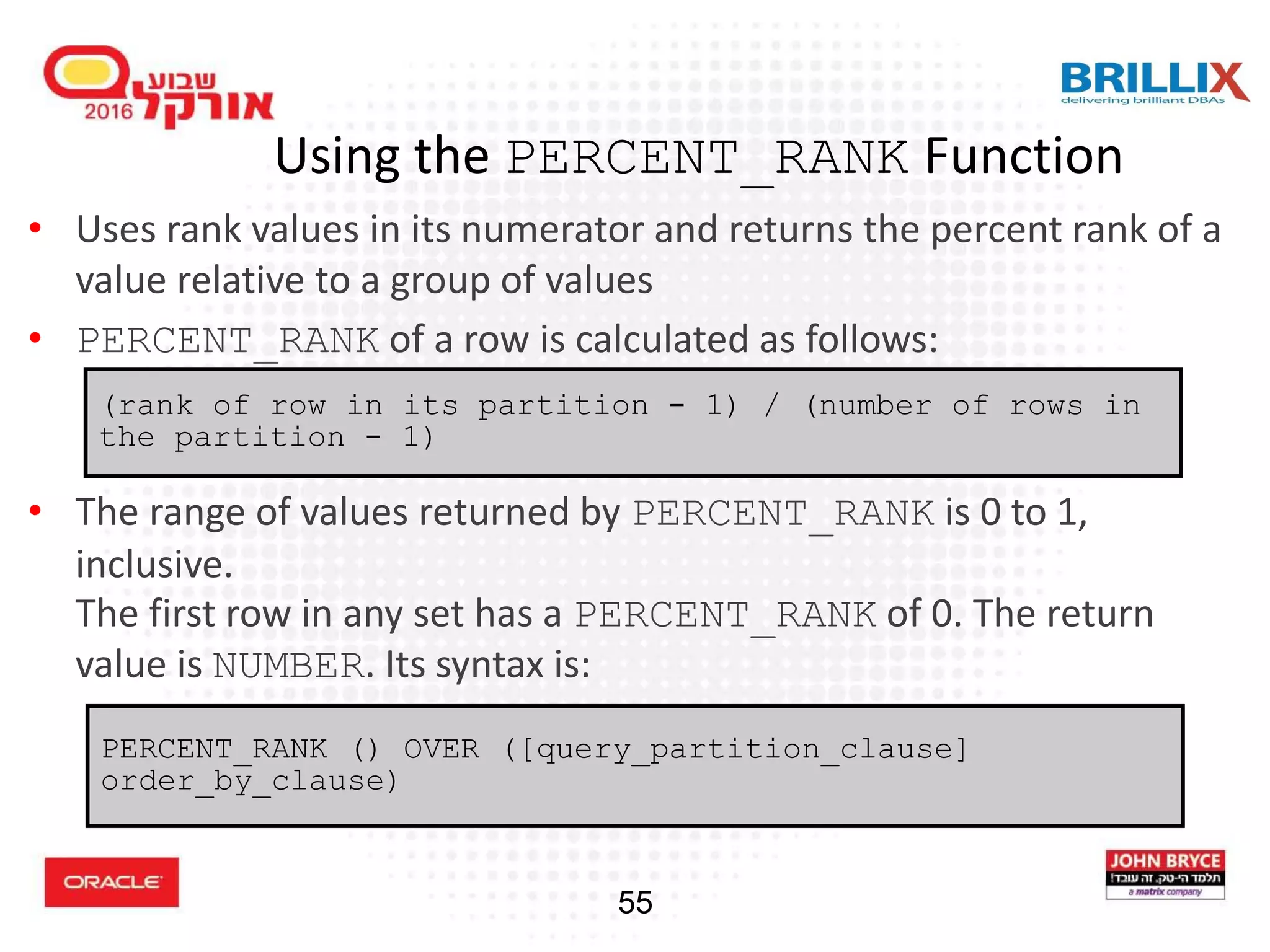 שבוע אורקל 2016

BRILLIX
delivering brilliant DBAs

Using the PERCENT_RANK Function

• Uses rank values in its numerator and returns the percent rank of a value relative to a group of values

• PERCENT_RANK of a row is calculated as follows:

(rank of row in its partition - 1) / (number of rows in the partition - 1)

• The range of values returned by PERCENT_RANK is 0 to 1, inclusive.
The first row in any set has a PERCENT_RANK of 0. The return value is NUMBER. Its syntax is:

PERCENT_RANK () OVER ([query_partition_clause] order_by_clause)

ORACLE

55

JOHN BRYCE
תלמד הי-טק. זה עובד!
a matrix company